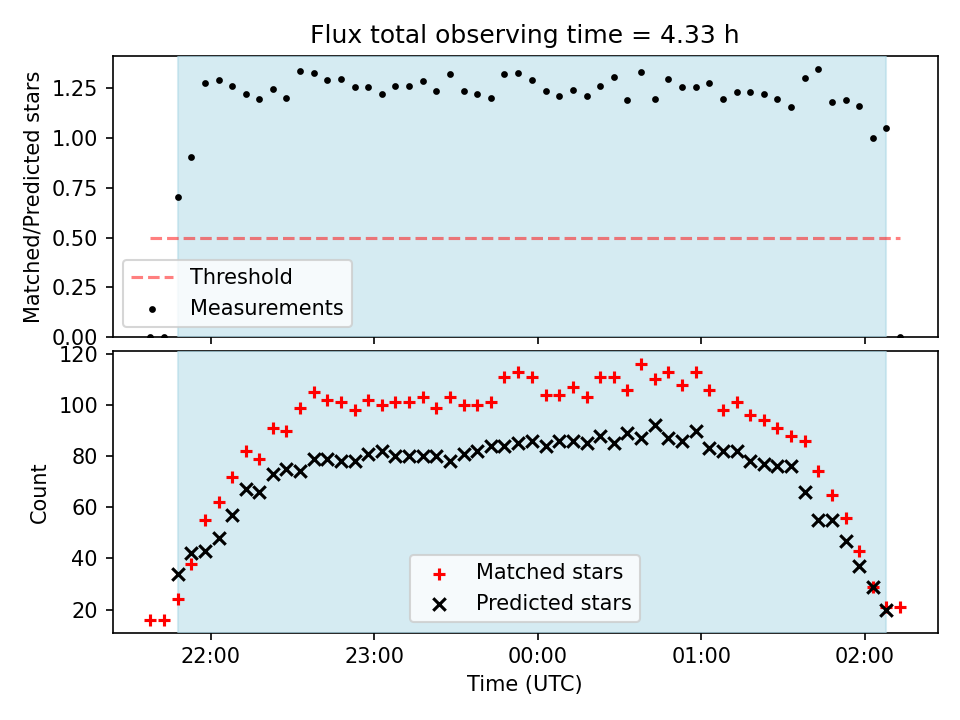 Flux total observing time = 4.33 h

Matched/Predicted stars

1.25
1.00
0.75
0.50
0.25
0.00

Threshold
Measurements

Count

120
100
80
60
40
20

Matched stars
Predicted stars

22:00
23:00
00:00
01:00
02:00

Time (UTC)